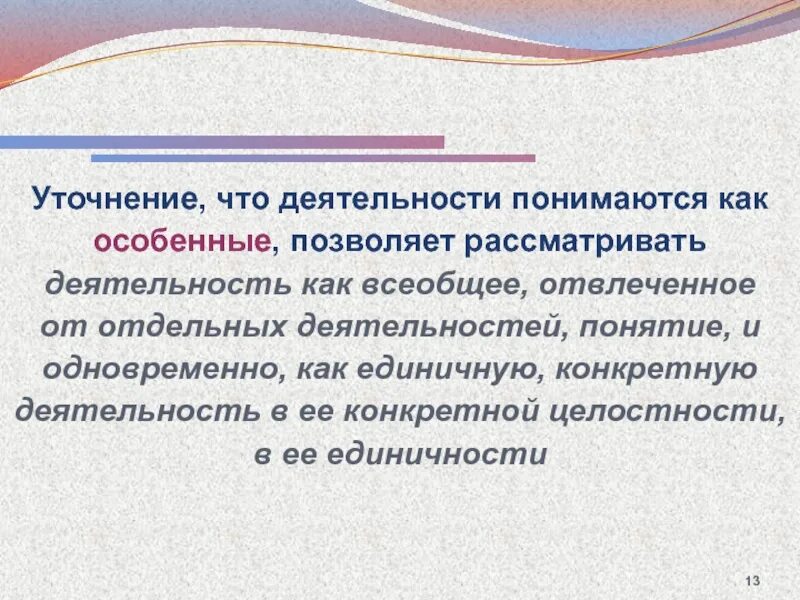 Уточнение, что деятельности понимаются как особенные, позволяет рассматривать деятельность как всеобщее, отвлеченное от отдельных деятельностей, понятие, и одновременно, как единичную, конкретную деятельность в ее конкретной целостности, в ее единичности

13